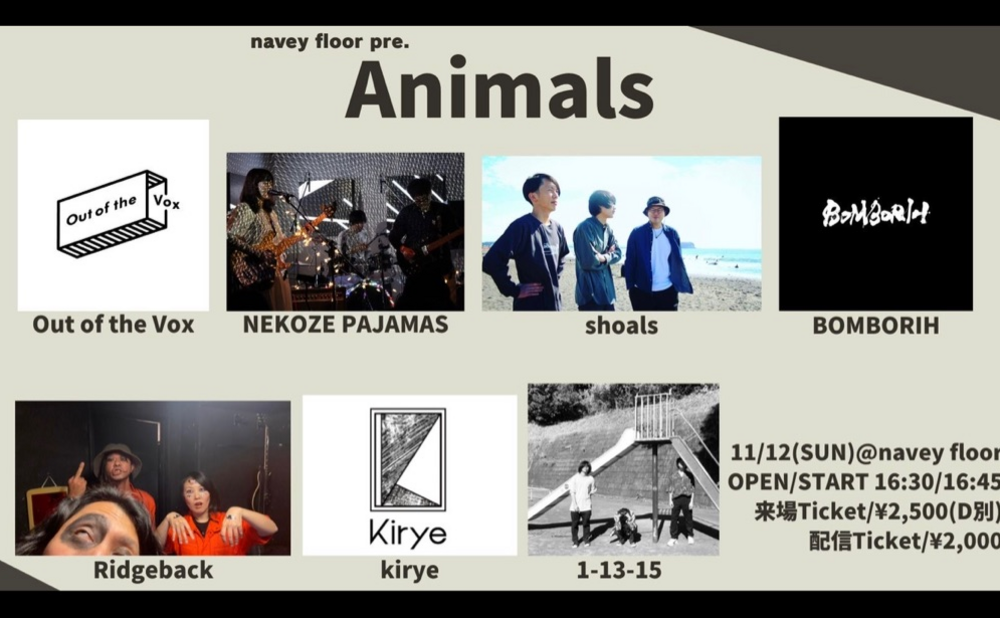 navey floor pre.

Animals

Out of the Vox

Out of the Vox

NEKOZE PAJAMAS

shoals

BOMBORIH

BOMBORIH

Ridgeback

Kirye

kirye

1-13-15

11/12(SUN)@navey floor
OPEN/START 16:30/16:45
来場Ticket/¥2,500(D別)
配信Ticket/¥2,000